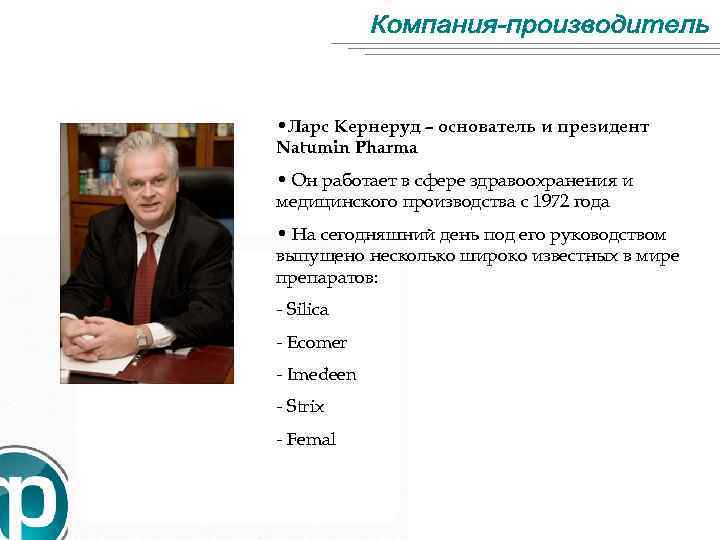 Компания-производитель

•Ларс Кернеруд – основатель и президент Natumin Pharma

• Он работает в сфере здравоохранения и медицинского производства с 1972 года

• На сегодняшний день под его руководством выпущено несколько широко известных в мире препаратов:

- Silica

- Ecomer

- Imedeen

- Strix

- Femal